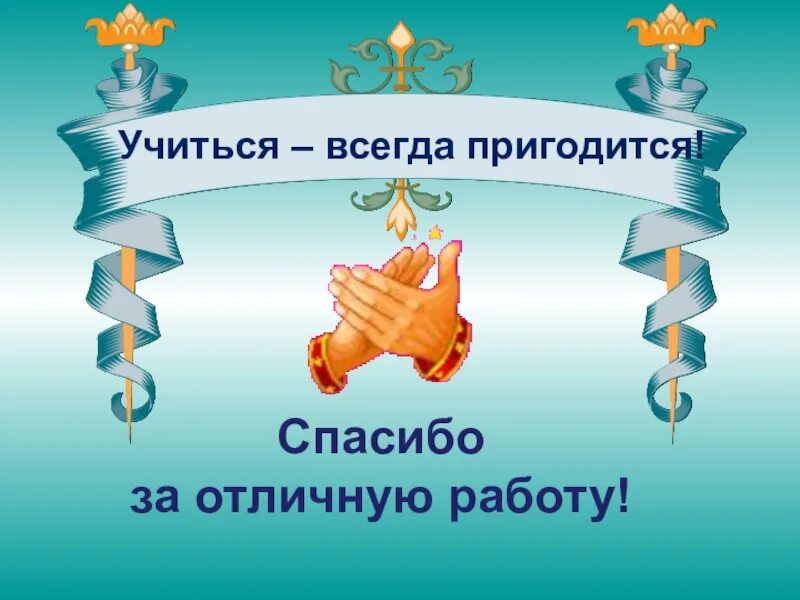 Учиться – всегда пригодится!

Спасибо
за отличную работу!